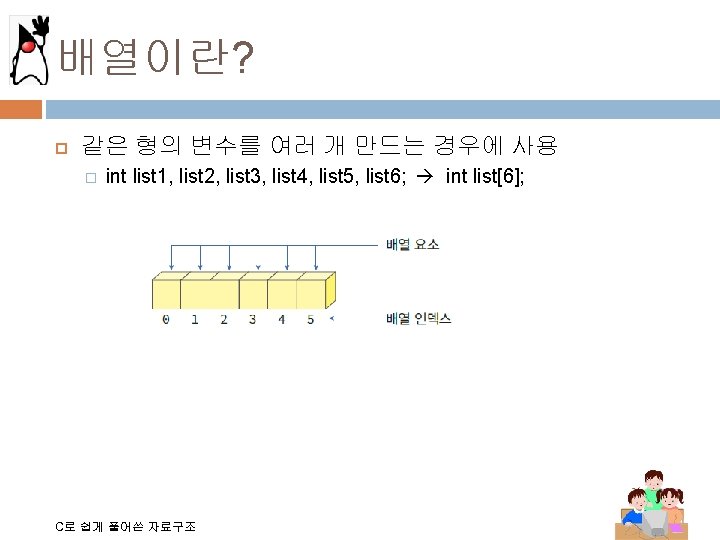 배열이란?

같은 형의 변수를 여러 개 만드는 경우에 사용

int list1, list2, list3, list4, list5, list6; → int list[6];

배열 요소

0 1 2 3 4 5

배열 인덱스

C로 쉽게 풀어쓴 자료구조